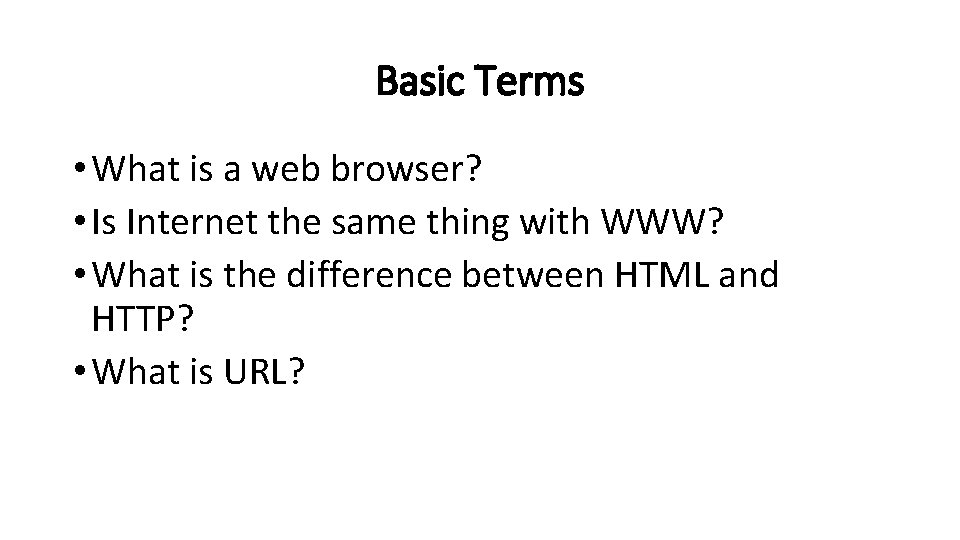 Basic Terms

• What is a web browser?
• Is Internet the same thing with WWW?
• What is the difference between HTML and HTTP?
• What is URL?